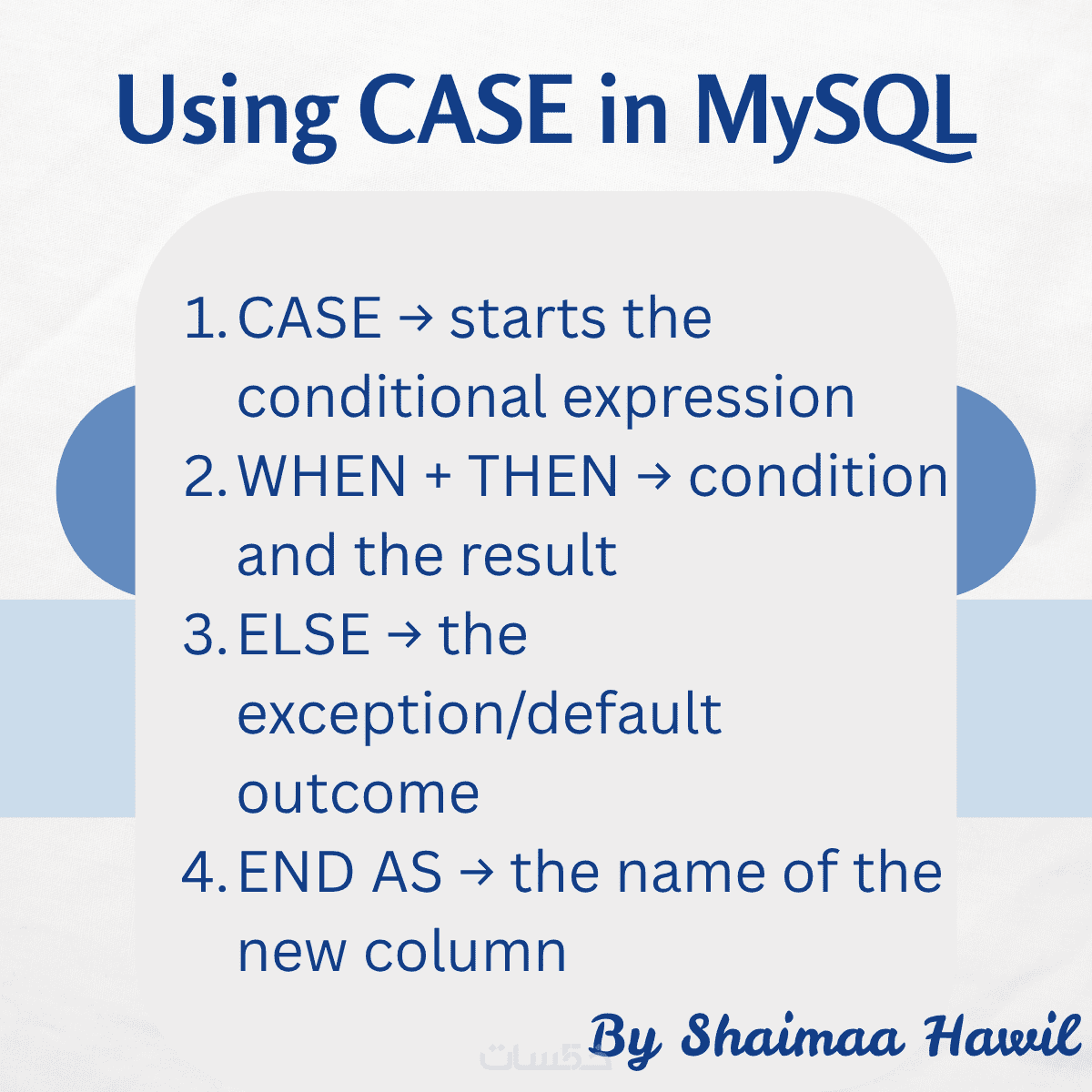 Using CASE in MySQL

1. CASE → starts the conditional expression
2. WHEN + THEN → condition and the result
3. ELSE → the exception/default outcome
4. END AS → the name of the new column

By Shaimaa Hawil

خمسات